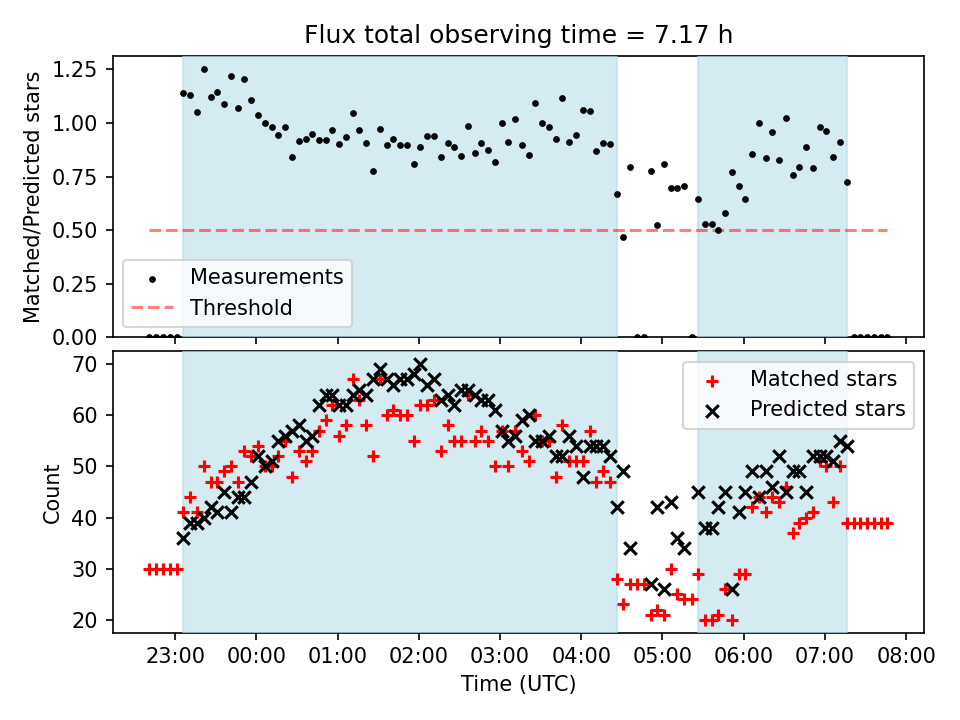 Flux total observing time = 7.17 h

Matched/Predicted stars

1.25
1.00
0.75
0.50
0.25
0.00

Measurements
Threshold

Count

70
60
50
40
30
20

Matched stars
Predicted stars

23:00
00:00
01:00
02:00
03:00
04:00
05:00
06:00
07:00
08:00

Time (UTC)